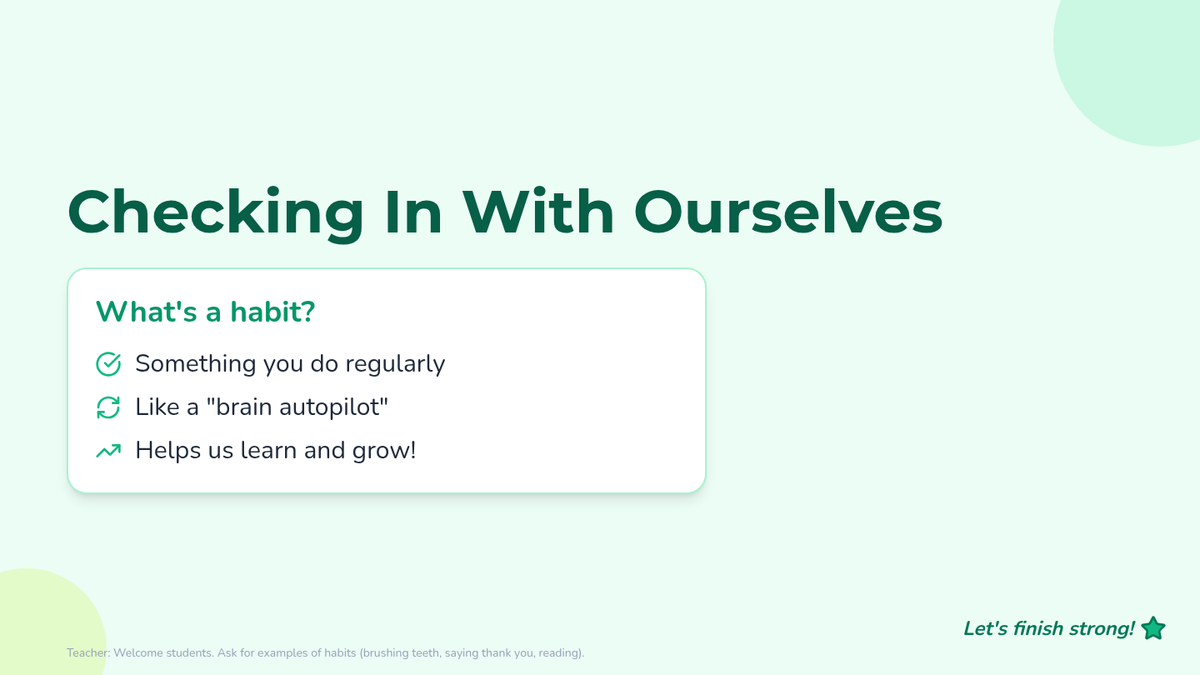 Checking In With Ourselves

What's a habit?

Something you do regularly

Like a "brain autopilot"

Helps us learn and grow!

Let's finish strong!

Teacher: Welcome students. Ask for examples of habits (brushing teeth, saying thank you, reading).